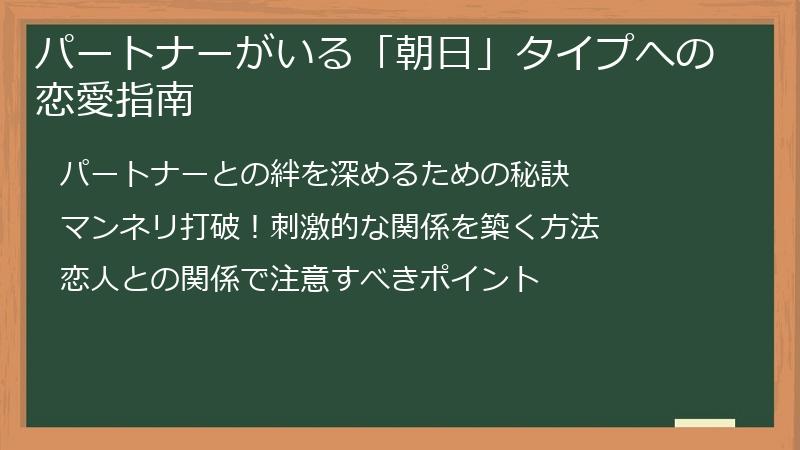 パートナーがいる「朝日」タイプへの恋愛指南

パートナーとの絆を深めるための秘訣

マンネリ打破！刺激的な関係を築く方法

恋人との関係で注意すべきポイント